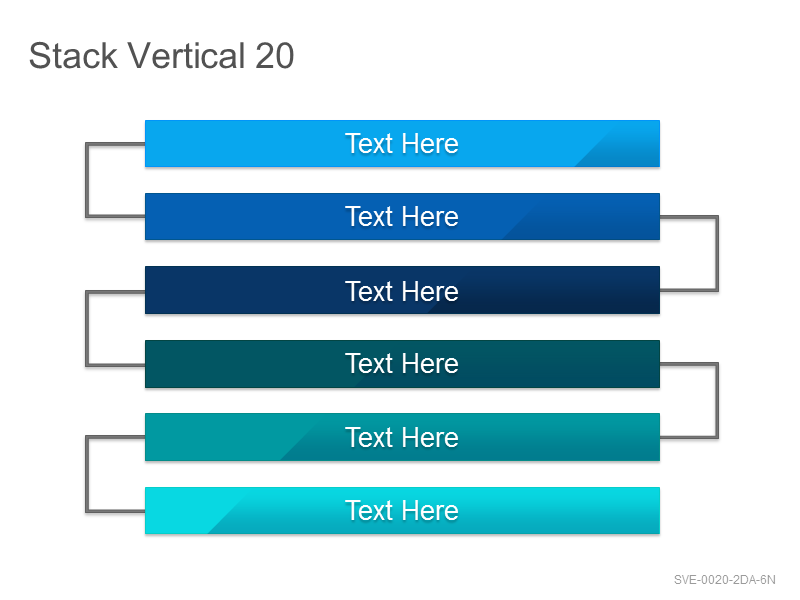 Stack Vertical 20

Text Here

Text Here

Text Here

Text Here

Text Here

Text Here

SVE-0020-2DA-6N